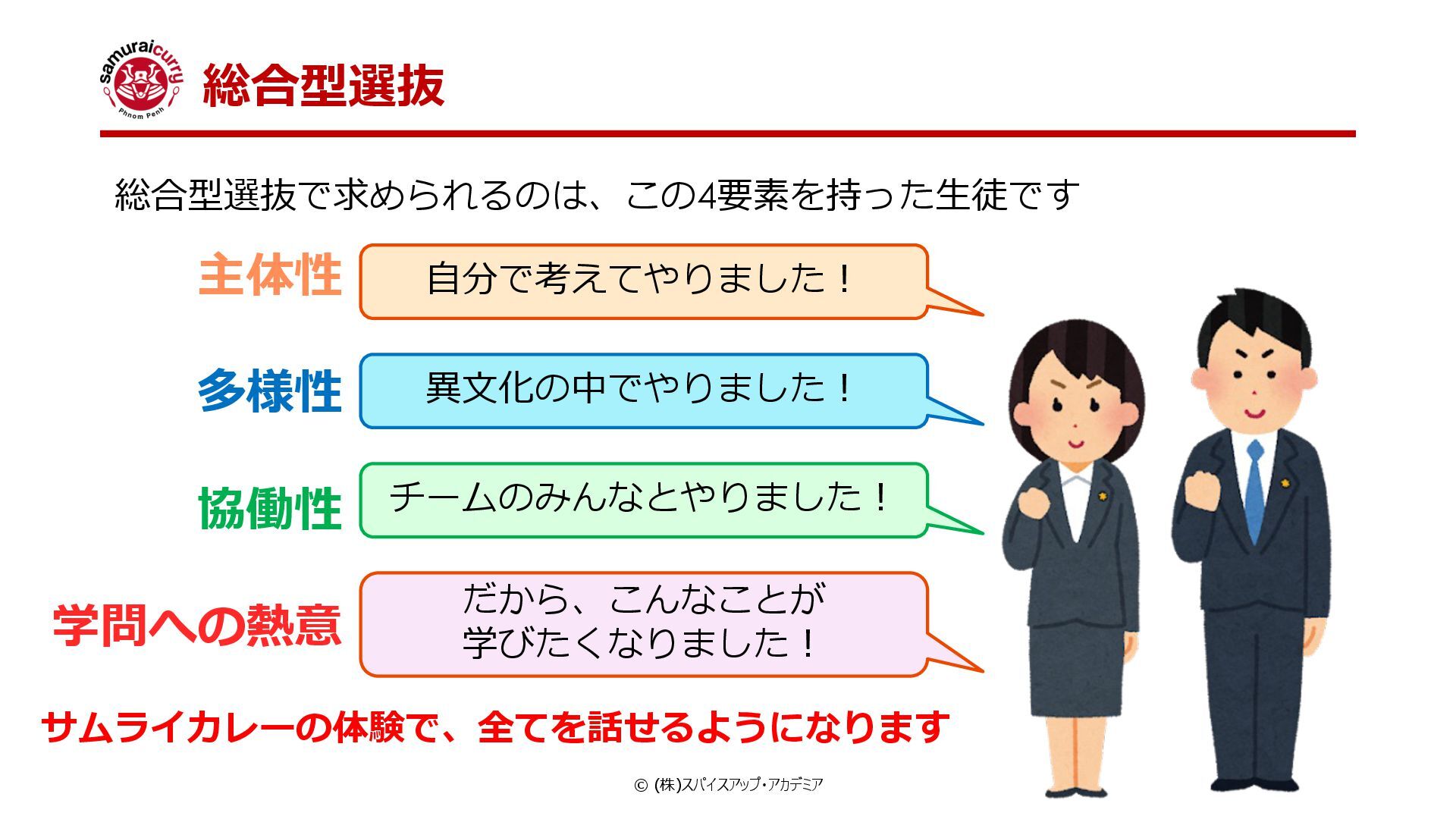 samuraicurry
Phnom Penh

総合型選抜

総合型選抜で求められるのは、この4要素を持った生徒です

主体性
自分で考えてやりました！

多様性
異文化の中でやりました！

協働性
チームのみんなとやりました！

学問への熱意
だから、こんなことが学びたくなりました！

サムライカレーの体験で、全てを話せるようになります

© (株)スパイスアップ・アカデミア